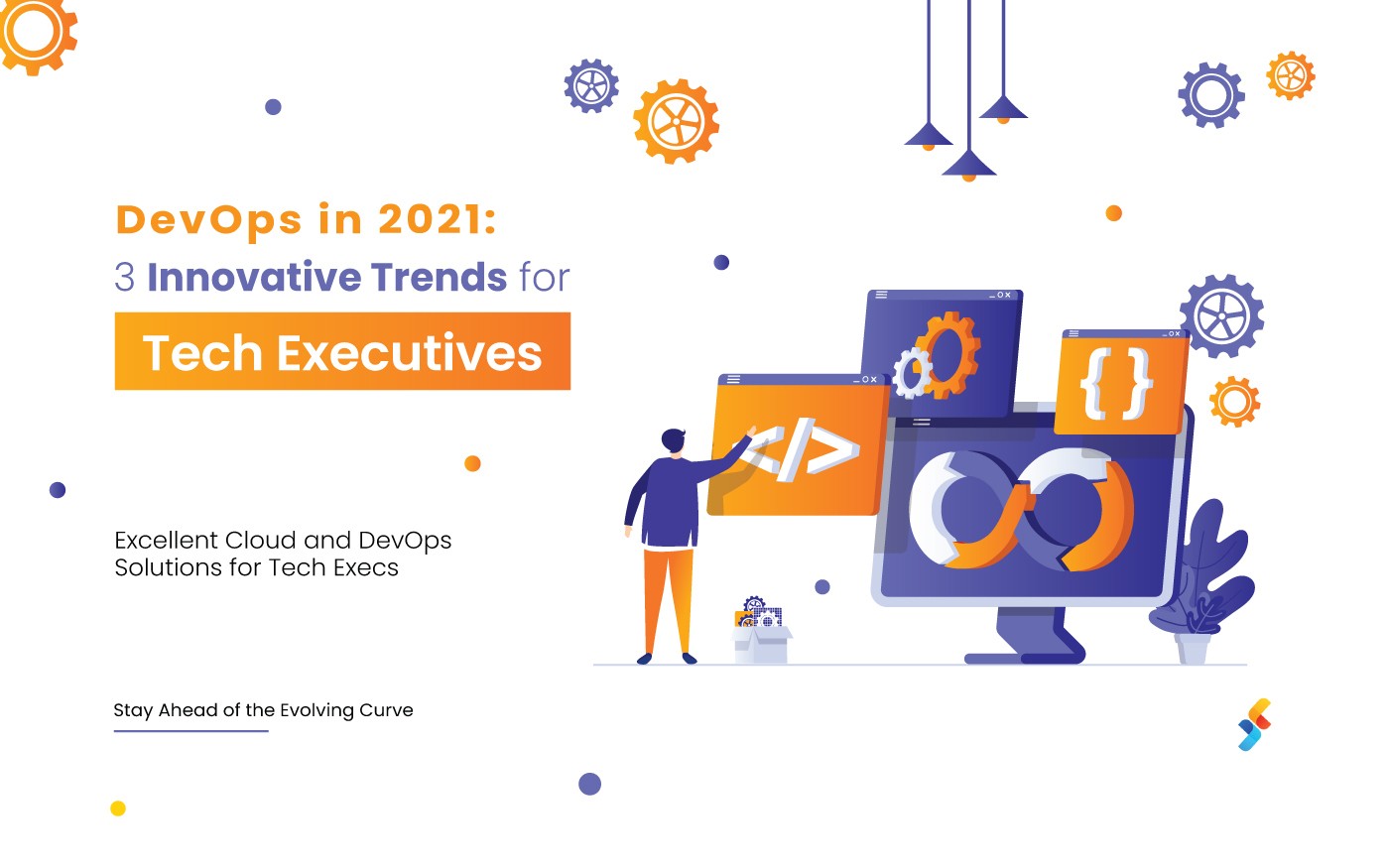 DevOps in 2021:
3 Innovative Trends for
Tech Executives

Excellent Cloud and DevOps Solutions for Tech Execs

Stay Ahead of the Evolving Curve

</>

{ }